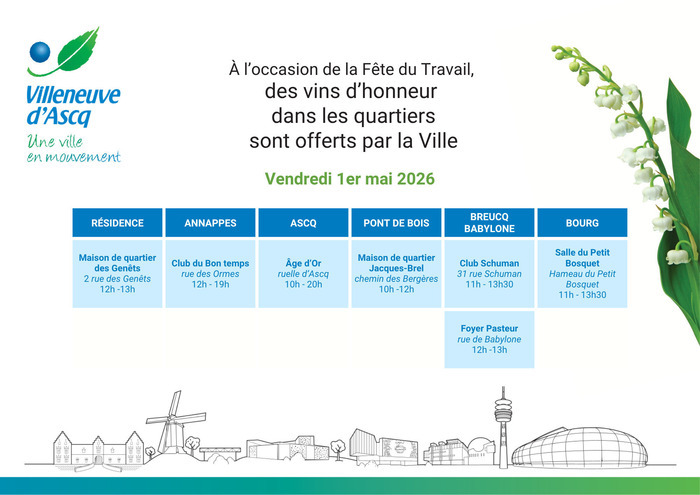 Villeneuve d'Ascq
Une ville en mouvement

À l'occasion de la Fête du Travail, des vins d'honneur dans les quartiers sont offerts par la Ville

Vendredi 1er mai 2026

| RÉSIDENCE | ANNAPPES | ASCQ | PONT DE BOIS | BREUCQ BABYLONE | BOURG |
|---|---|---|---|---|---|
| Maison de quartier des Genêts 2 rue des Genêts 12h -13h | Club du Bon temps rue des Ormes 12h - 19h | Âge d'Or ruelle d'Ascq 10h - 20h | Maison de quartier Jacques-Brel chemin des Bergères 10h -12h | Club Schuman 31 rue Schuman 11h - 13h30 | Salle du Petit Bosquet Hameau du Petit Bosquet 11h - 13h30 |
| | | | | Foyer Pasteur rue de Babylone 12h -13h | |